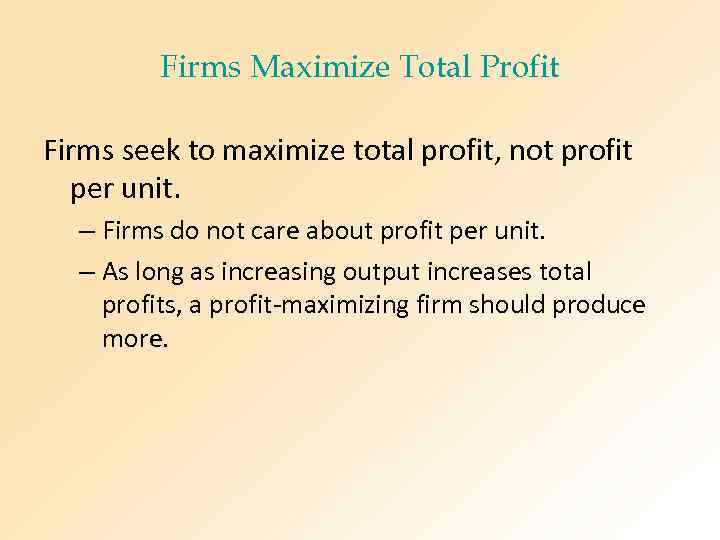 Firms Maximize Total Profit

Firms seek to maximize total profit, not profit per unit.

– Firms do not care about profit per unit.

– As long as increasing output increases total profits, a profit-maximizing firm should produce more.